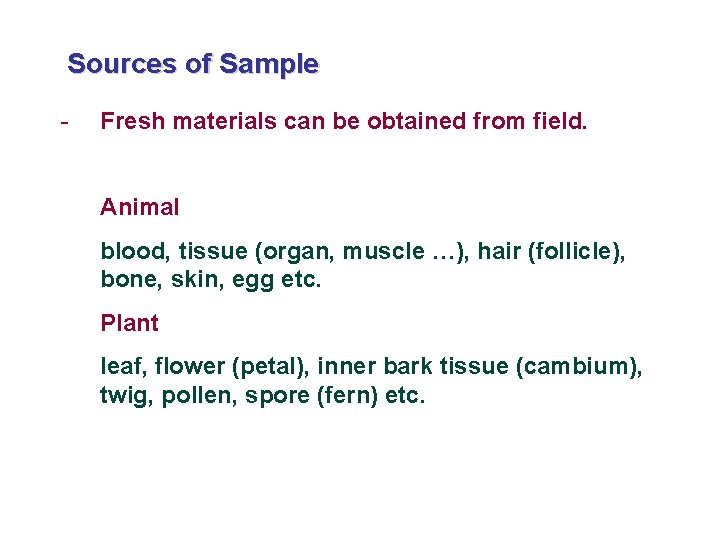 Sources of Sample

- Fresh materials can be obtained from field.

Animal

blood, tissue (organ, muscle …), hair (follicle), bone, skin, egg etc.

Plant

leaf, flower (petal), inner bark tissue (cambium), twig, pollen, spore (fern) etc.